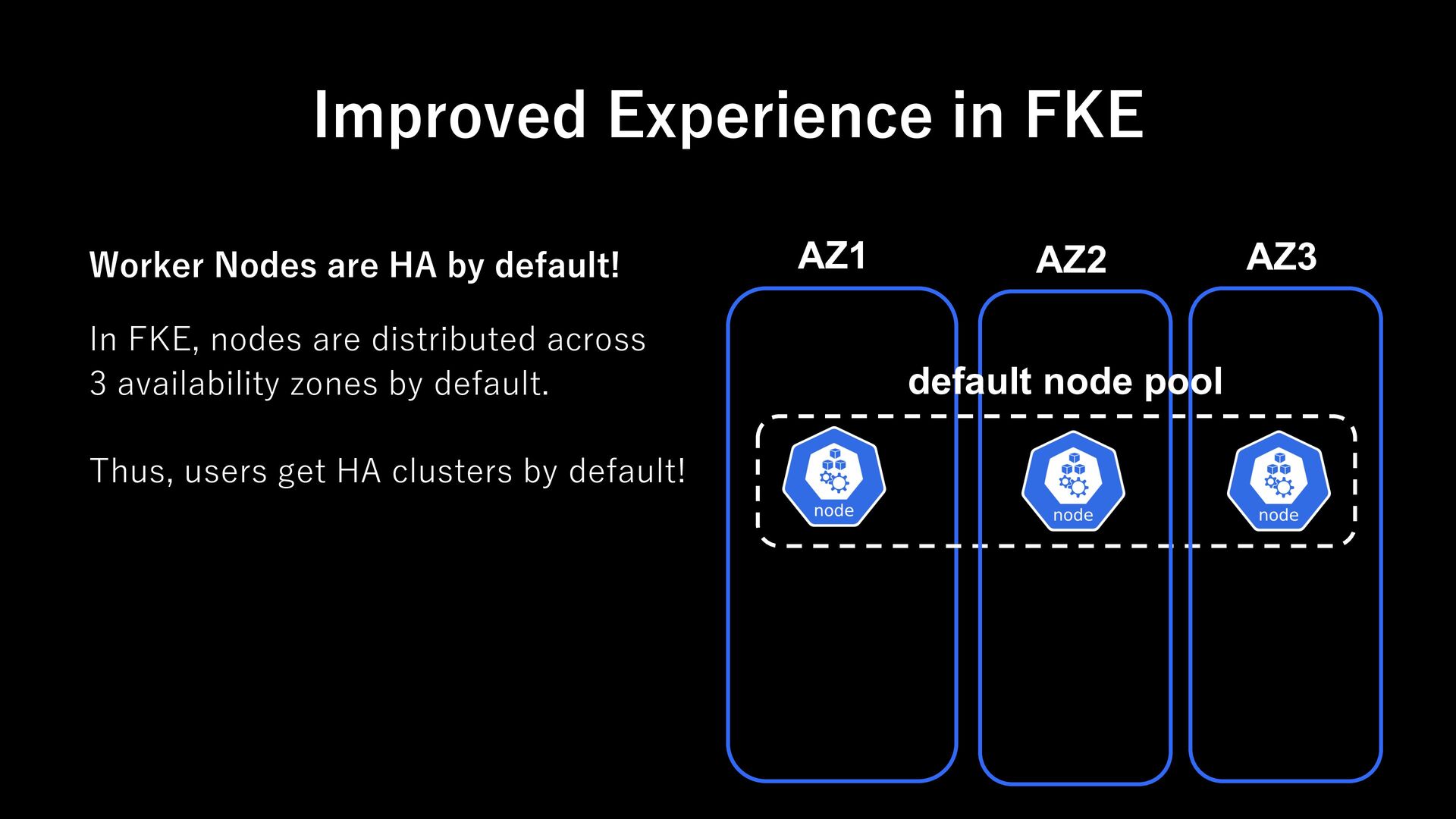 Improved Experience in FKE

Worker Nodes are HA by default!

In FKE, nodes are distributed across 3 availability zones by default.

Thus, users get HA clusters by default!

AZ1

AZ2

AZ3

default node pool

node

node

node